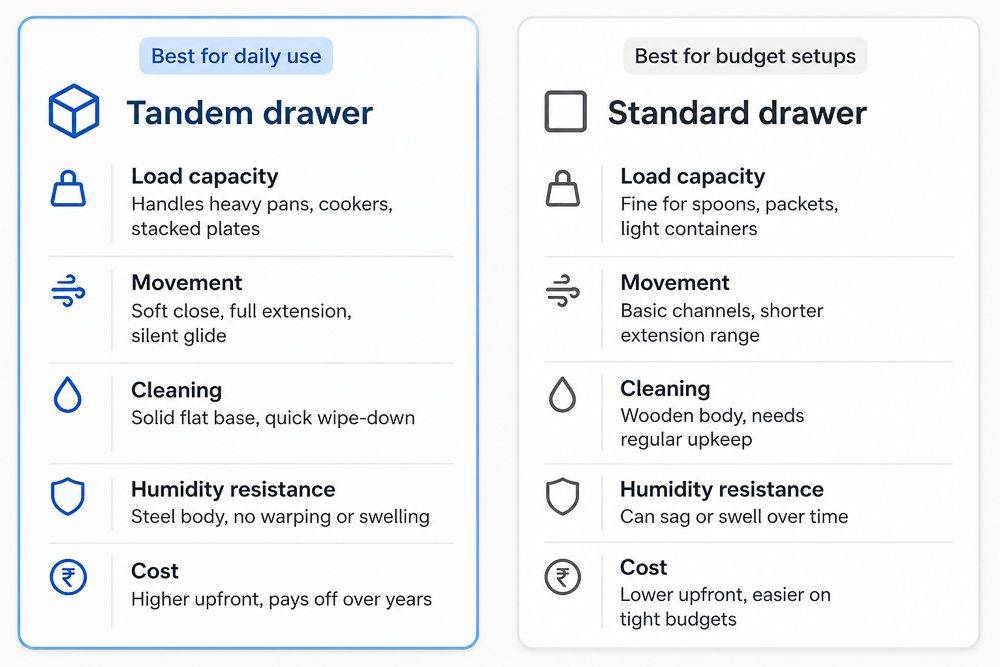 Best for daily use

Tandem drawer

Load capacity
Handles heavy pans, cookers, stacked plates

Movement
Soft close, full extension, silent glide

Cleaning
Solid flat base, quick wipe-down

Humidity resistance
Steel body, no warping or swelling

₹

Cost
Higher upfront, pays off over years

Best for budget setups

Standard drawer

Load capacity
Fine for spoons, packets, light containers

Movement
Basic channels, shorter extension range

Cleaning
Wooden body, needs regular upkeep

Humidity resistance
Can sag or swell over time

₹

Cost
Lower upfront, easier on tight budgets